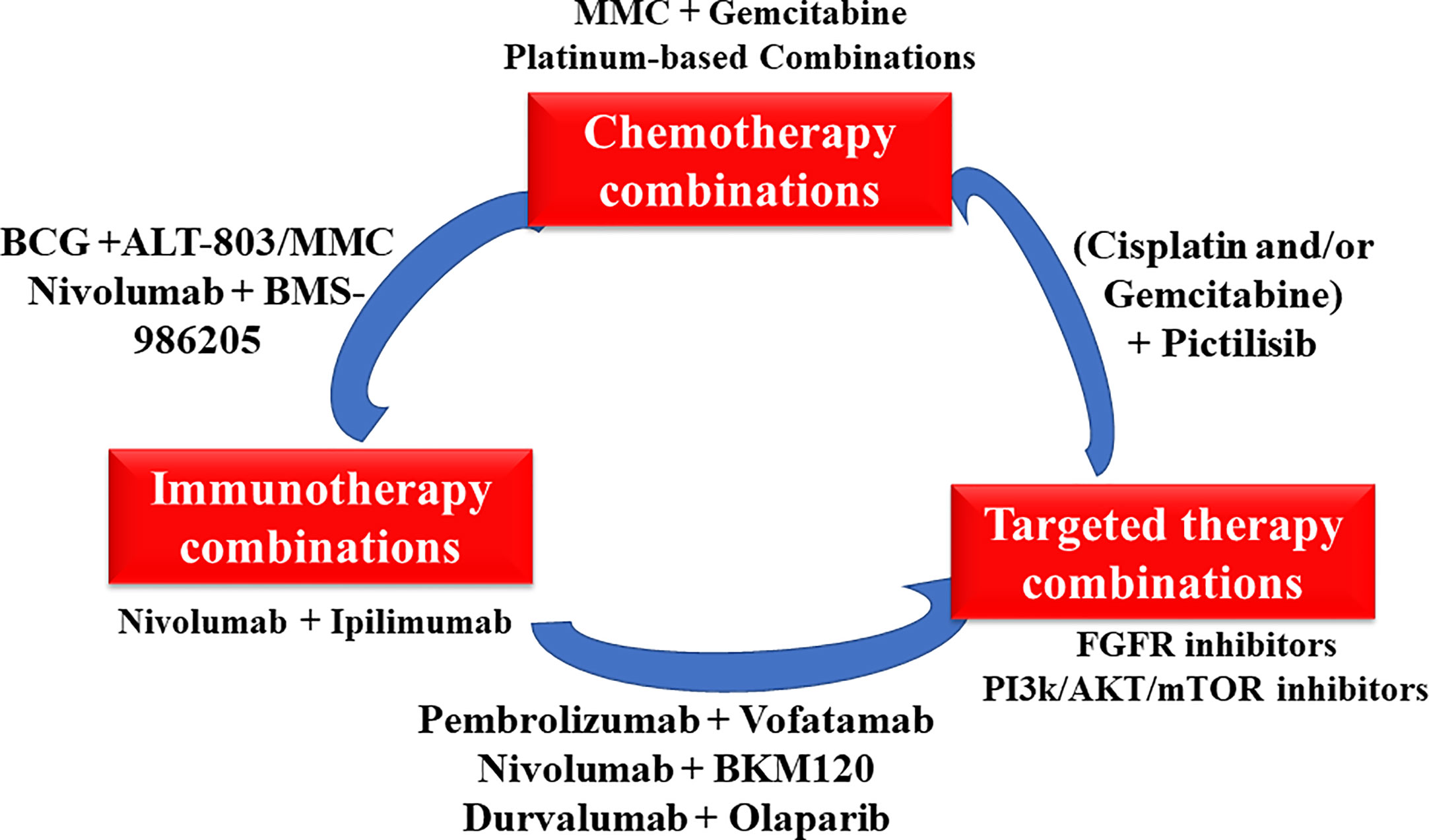 MMC + Gemcitabine
Platinum-based Combinations

Chemotherapy combinations

BCG +ALT-803/MMC
Nivolumab + BMS-986205

(Cisplatin and/or Gemcitabine) + Pictilisib

Immunotherapy combinations

Nivolumab + Ipilimumab

Targeted therapy combinations

FGFR inhibitors
PI3k/AKT/mTOR inhibitors

Pembrolizumab + Vofatamab
Nivolumab + BKM120
Durvalumab + Olaparib